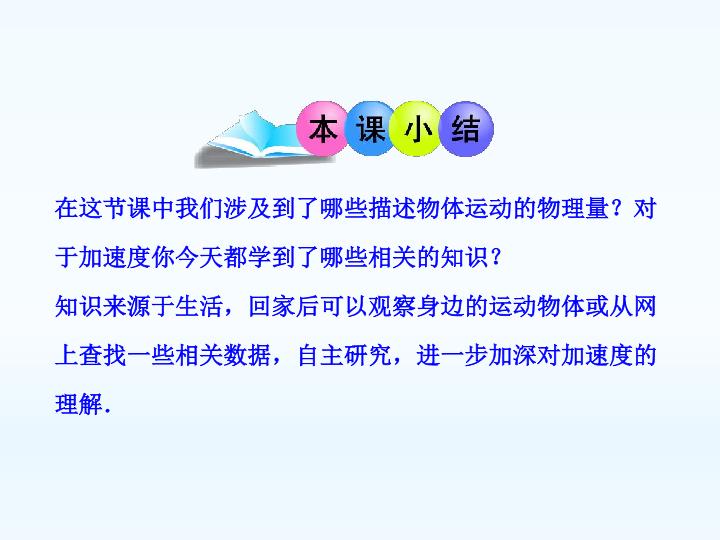 本课小结

在这节课中我们涉及到了哪些描述物体运动的物理量？对于加速度你今天都学到了哪些相关的知识？

知识来源于生活，回家后可以观察身边的运动物体或从网上查找一些相关数据，自主研究，进一步加深对加速度的理解.